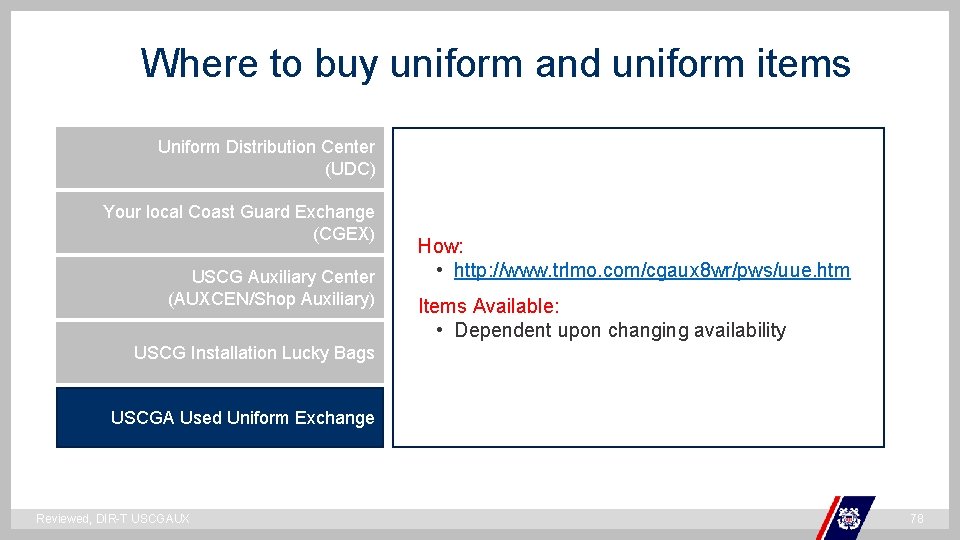 Where to buy uniform and uniform items

Uniform Distribution Center (UDC)

Your local Coast Guard Exchange (CGEX)

USCG Auxiliary Center (AUXCEN/Shop Auxiliary)

USCG Installation Lucky Bags

USCGA Used Uniform Exchange

How:
• http://www.trlmo.com/cgaux8wr/pws/uue.htm

Items Available:
• Dependent upon changing availability

Reviewed, DIR-T USCGAUX

78